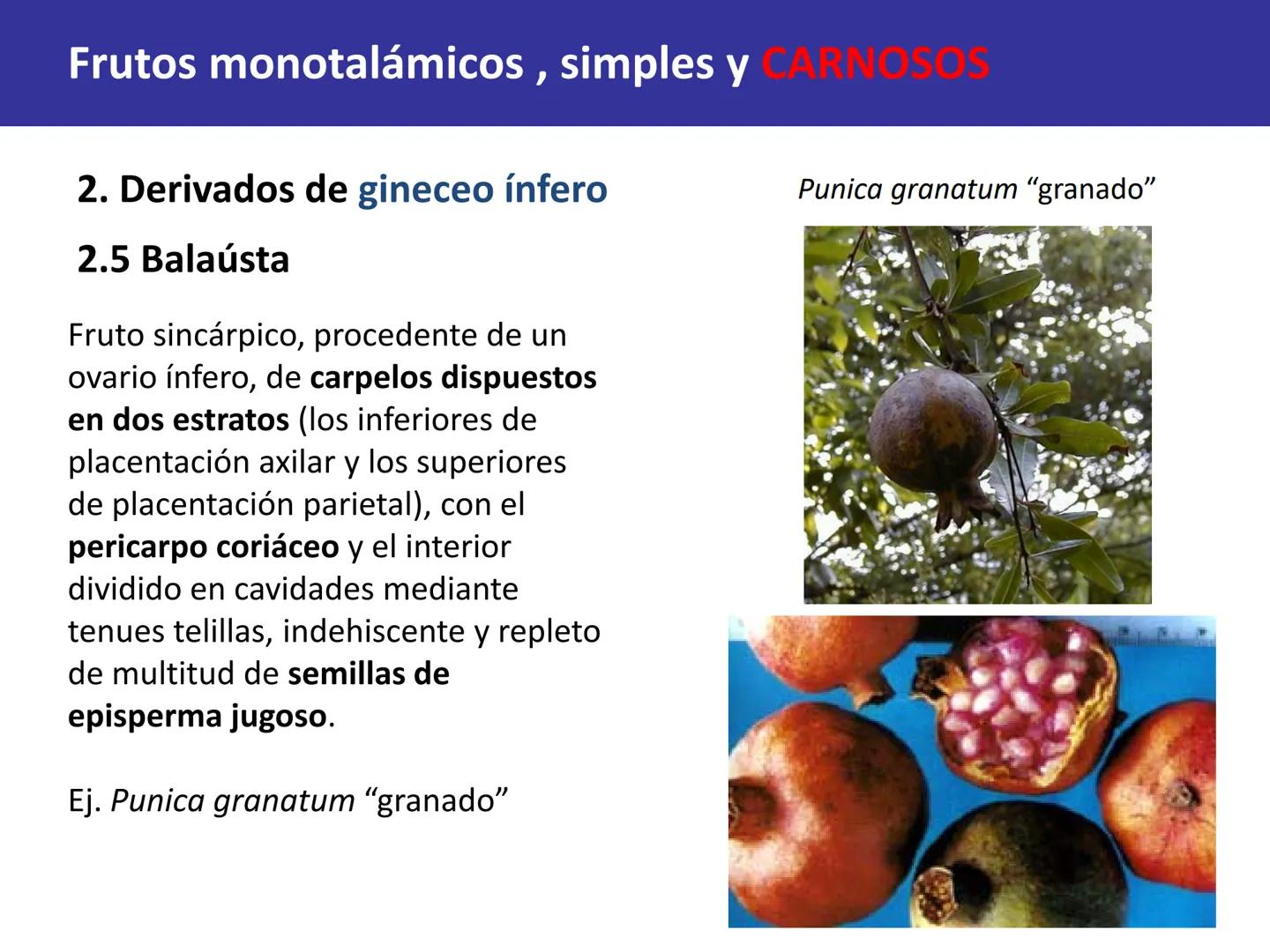 Frutos monotalámicos , simples y CARNOSOS

2. Derivados de gineceo ínfero

2.5 Balaústa

Fruto sincárpico, procedente de un ovario ínfero, de carpelos dispuestos en dos estratos (los inferiores de placentación axilar y los superiores de placentación parietal), con el pericarpo coriáceo y el interior dividido en cavidades mediante tenues telillas, indehiscente y repleto de multitud de semillas de episperma jugoso.

Ej. Punica granatum “granado”

Punica granatum “granado”